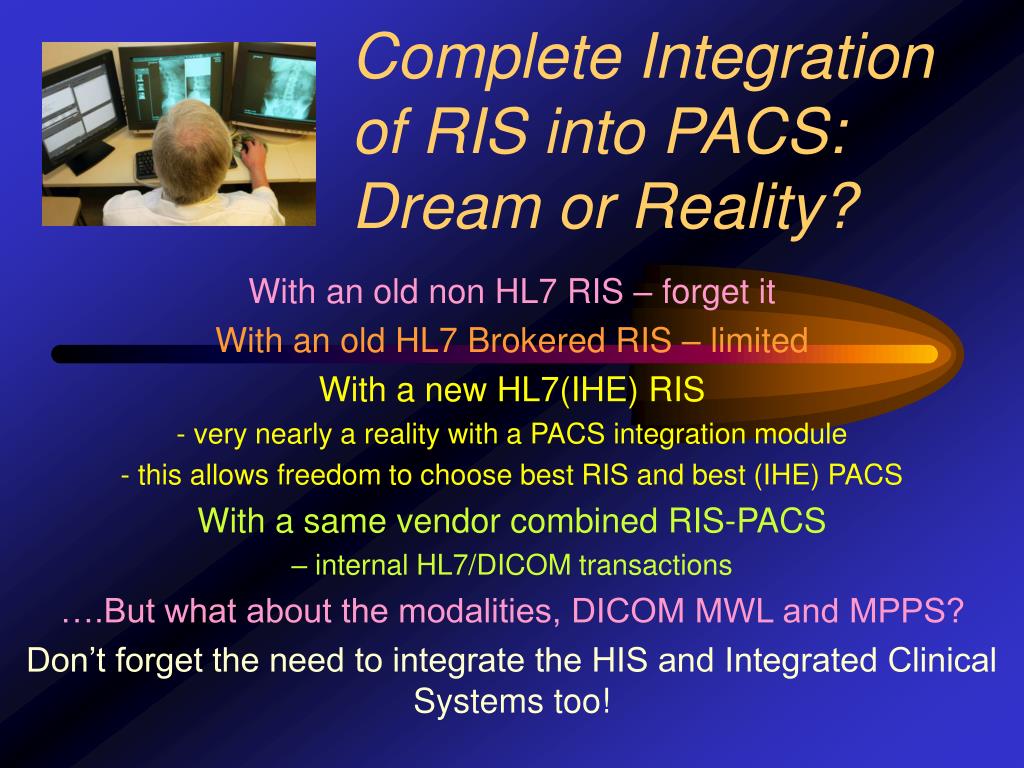 Complete Integration of RIS into PACS: Dream or Reality?

With an old non HL7 RIS – forget it

With an old HL7 Brokered RIS – limited

With a new HL7(IHE) RIS

- very nearly a reality with a PACS integration module

- this allows freedom to choose best RIS and best (IHE) PACS

With a same vendor combined RIS-PACS

– internal HL7/DICOM transactions

….But what about the modalities, DICOM MWL and MPPS?

Don’t forget the need to integrate the HIS and Integrated Clinical Systems too!